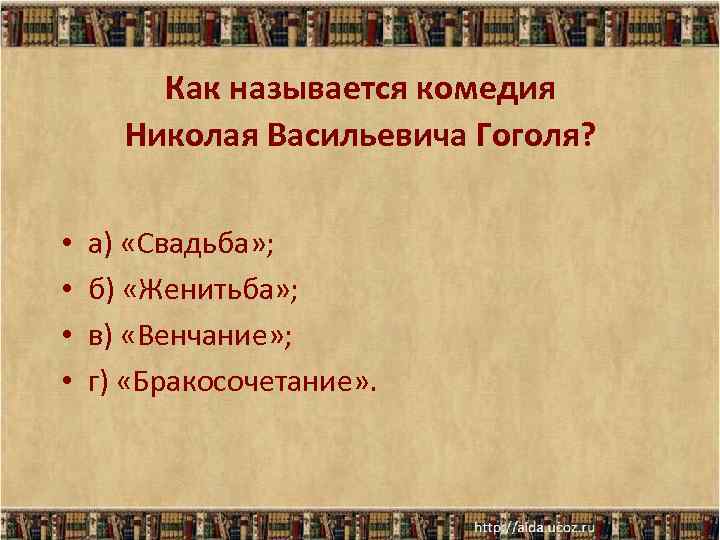 Как называется комедия Николая Васильевича Гоголя?

• а) «Свадьба»;
• б) «Женитьба»;
• в) «Венчание»;
• г) «Бракосочетание».

http://aida.ucoz.ru